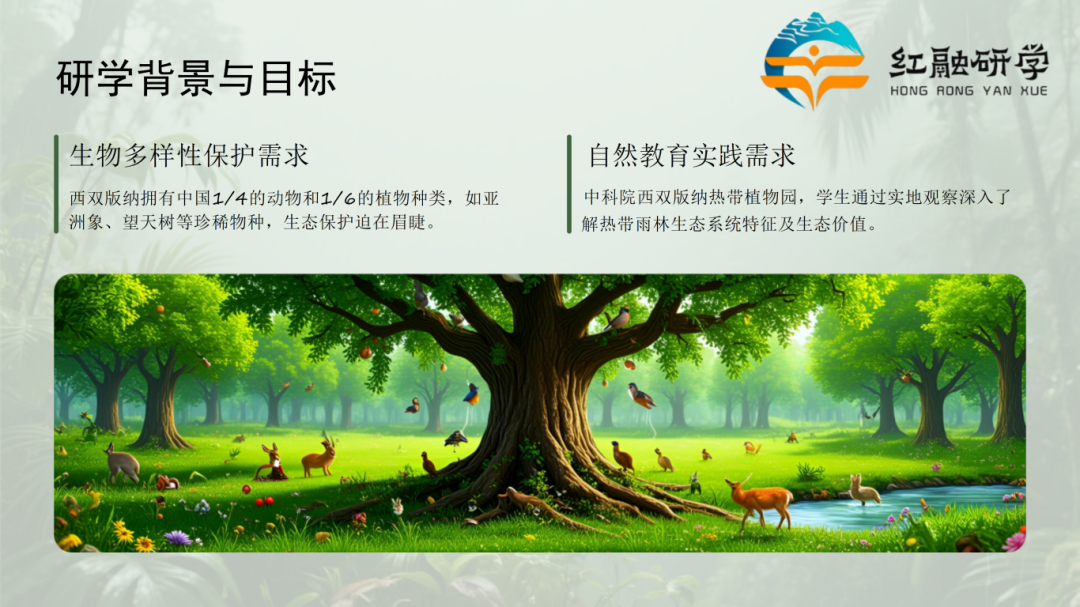 研学背景与目标

红融研学
HONG RONG YAN XUE

生物多样性保护需求

西双版纳拥有中国1/4的动物和1/6的植物种类，如亚洲象、望天树等珍稀物种，生态保护迫在眉睫。

自然教育实践需求

中科院西双版纳热带植物园，学生通过实地观察深入了解热带雨林生态系统特征及生态价值。